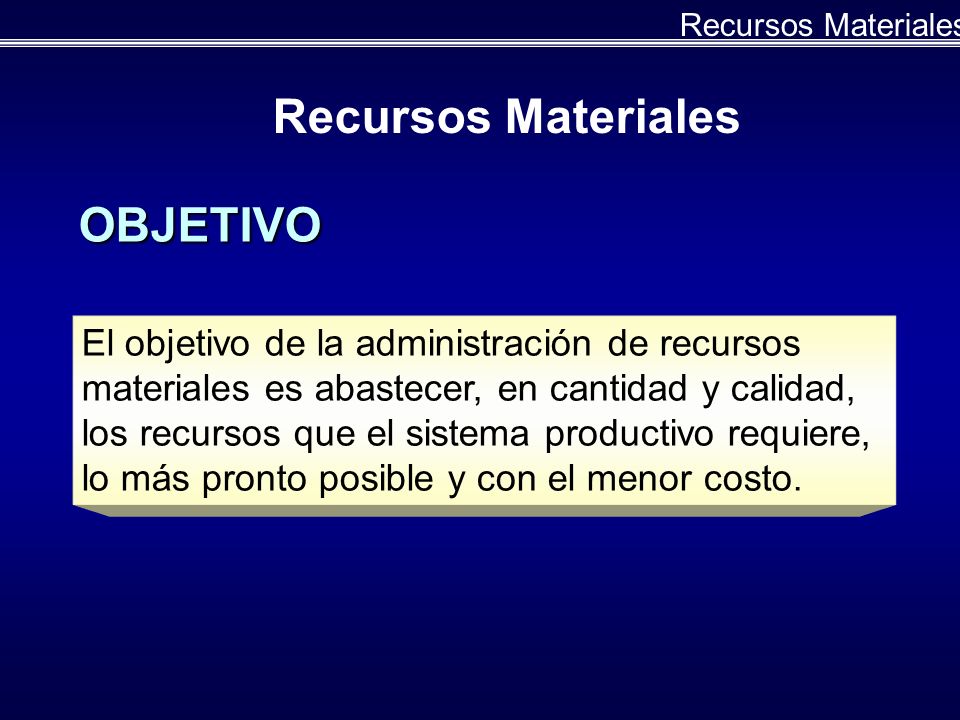 Recursos Materiales

Recursos Materiales

OBJETIVO

El objetivo de la administración de recursos materiales es abastecer, en cantidad y calidad, los recursos que el sistema productivo requiere, lo más pronto posible y con el menor costo.